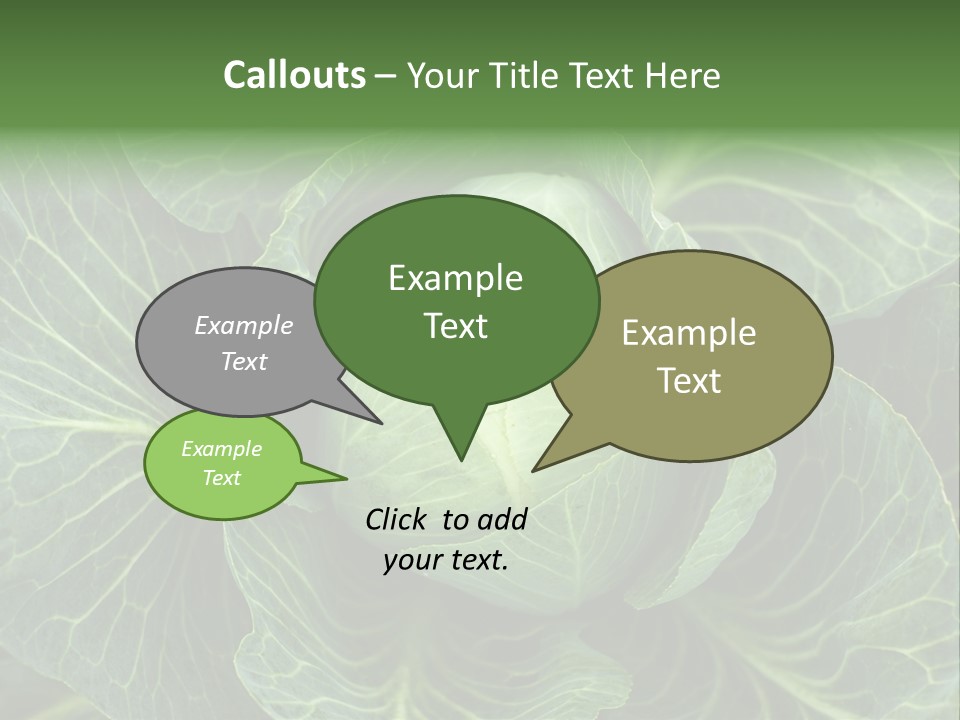 Callouts – Your Title Text Here

Example Text

Example Text

Example Text

Example Text

Click to add your text.